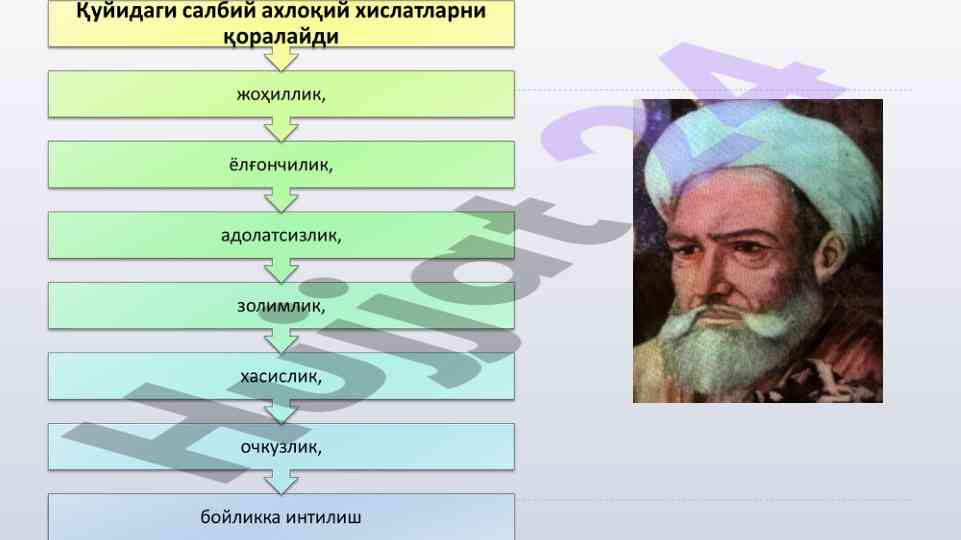 Қуйидаги салбий ахлоқий хислатларни қоралайди

жоҳиллик,

ёлғончилик,

адолатсизлик,

золимлик,

хасислик,

очкўзлик,

бойликка интилиш

Hujjat24